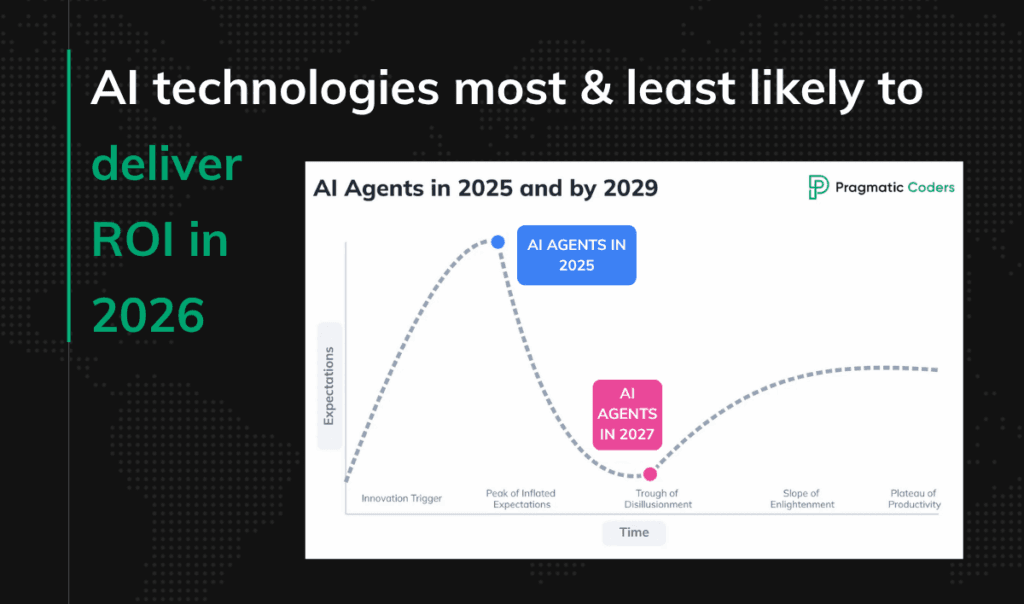 AI technologies most & least likely to deliver ROI in 2026

AI Agents in 2025 and by 2029

Pragmatic Coders

AI AGENTS IN 2025

AI AGENTS IN 2027

Expectations

Innovation Trigger

Peak of Inflated Expectations

Trough of Disillusionment

Slope of Enlightenment

Plateau of Productivity

Time